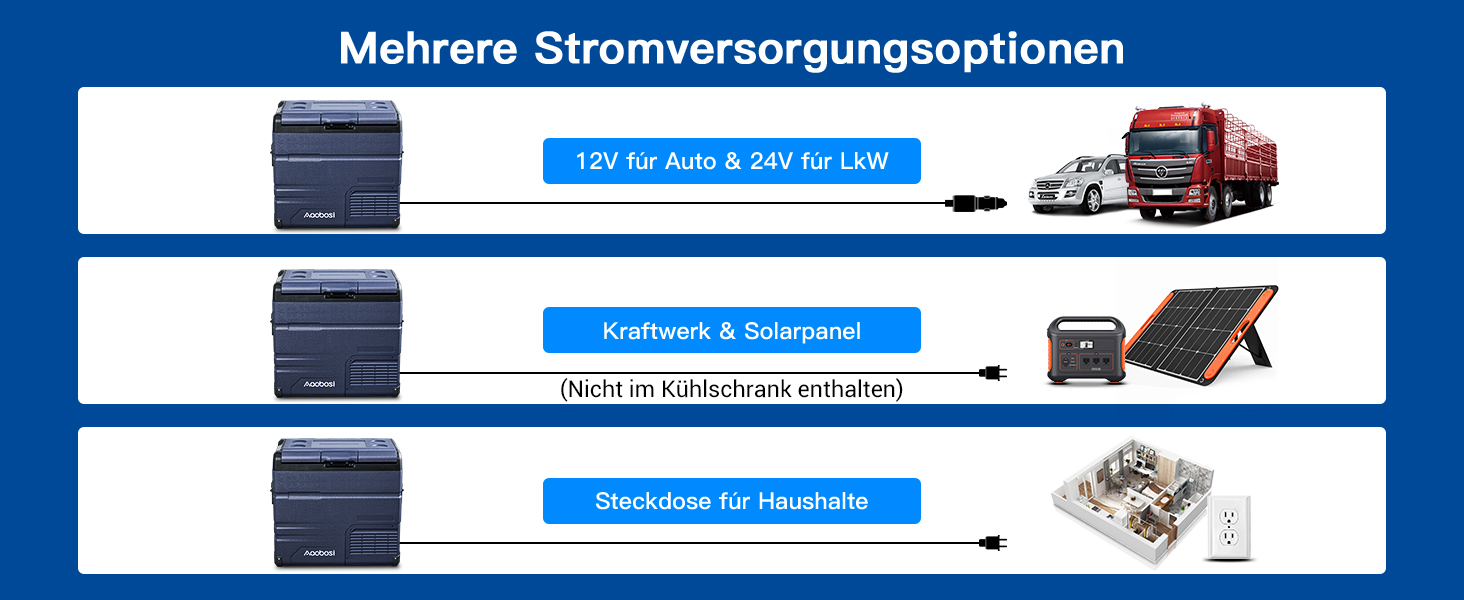 Mehrere Stromversorgungsoptionen

Aaobosi

12V für Auto & 24V für LkW

Aaobosi

Kraftwerk & Solarpanel

(Nicht im Kühlschrank enthalten)

Aaobosi

Steckdose für Haushalte